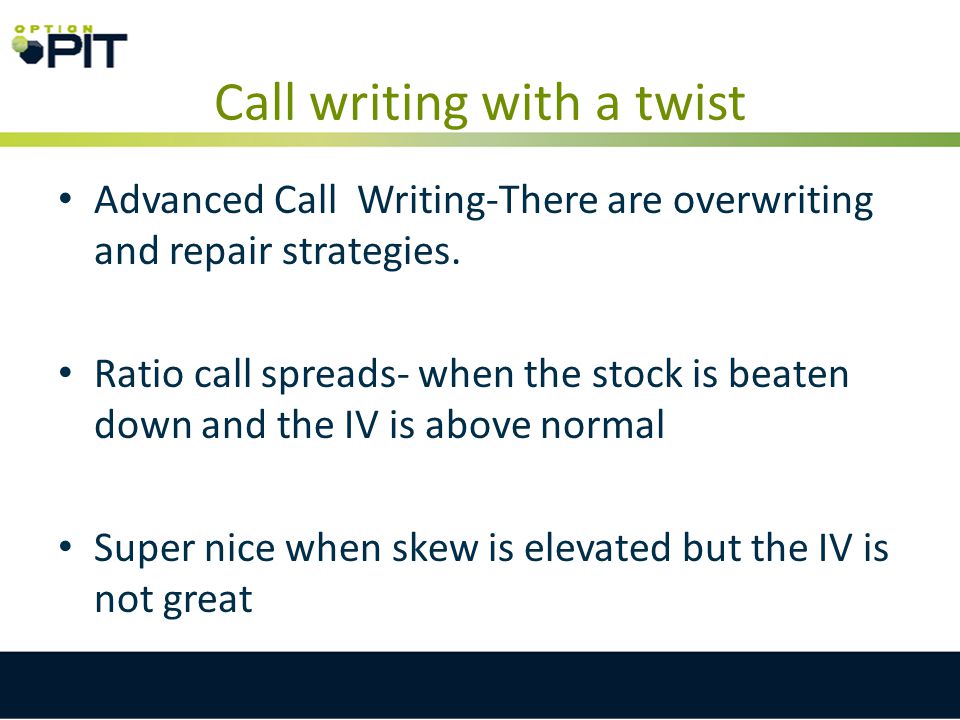 OPTION PIT

Call writing with a twist

• Advanced Call  Writing-There are overwriting and repair strategies.

• Ratio call spreads- when the stock is beaten down and the IV is above normal

• Super nice when skew is elevated but the IV is not great